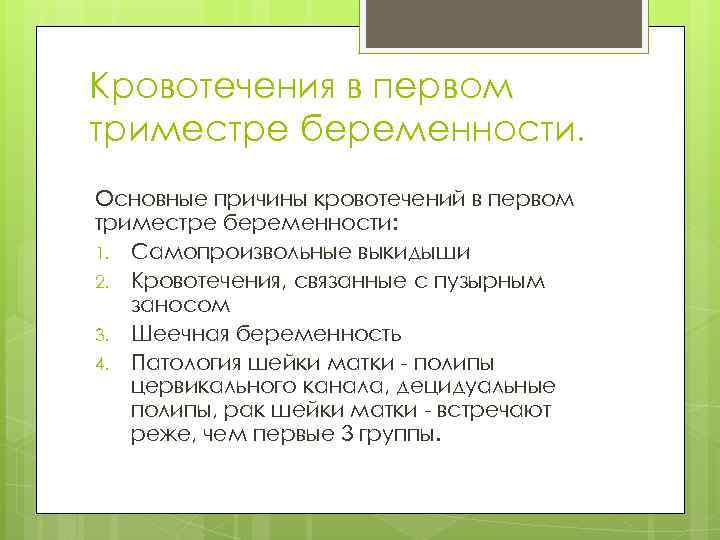 Кровотечения в первом триместре беременности.

Основные причины кровотечений в первом триместре беременности:

1. Самопроизвольные выкидыши
2. Кровотечения, связанные с пузырным заносом
3. Шеечная беременность
4. Патология шейки матки - полипы цервикального канала, децидуальные полипы, рак шейки матки - встречают реже, чем первые 3 группы.